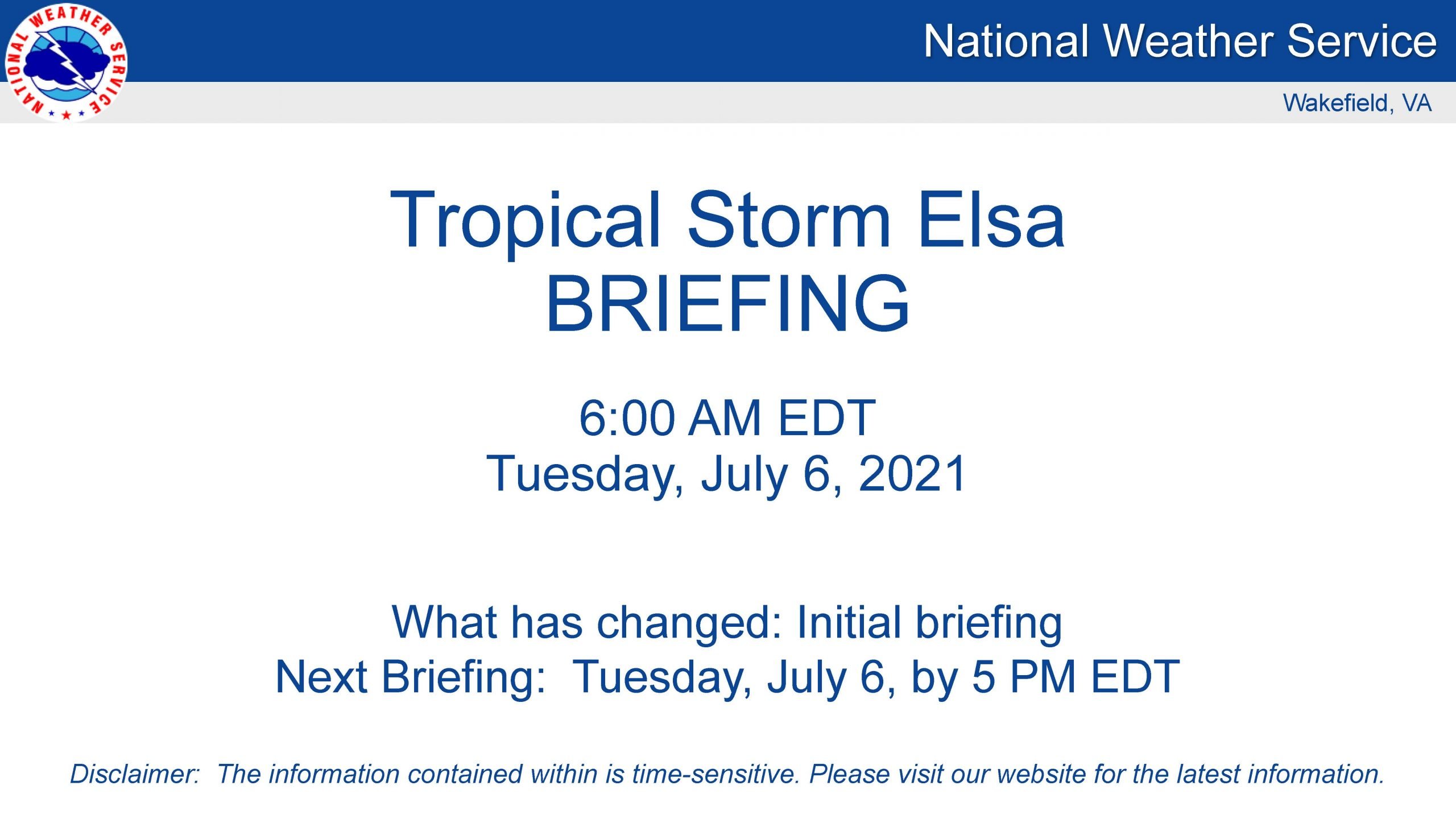 NATIONAL WEATHER SERVICE

National Weather Service

Wakefield, VA

Tropical Storm Elsa
BRIEFING

6:00 AM EDT
Tuesday, July 6, 2021

What has changed: Initial briefing
Next Briefing: Tuesday, July 6, by 5 PM EDT

Disclaimer: The information contained within is time-sensitive. Please visit our website for the latest information.